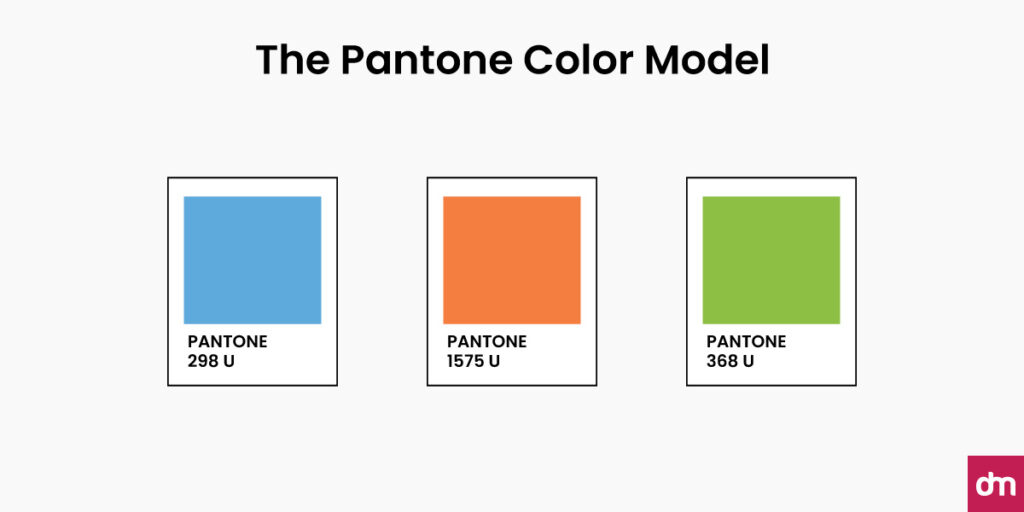 The Pantone Color Model

PANTONE
298 U

PANTONE
1575 U

PANTONE
368 U

dm